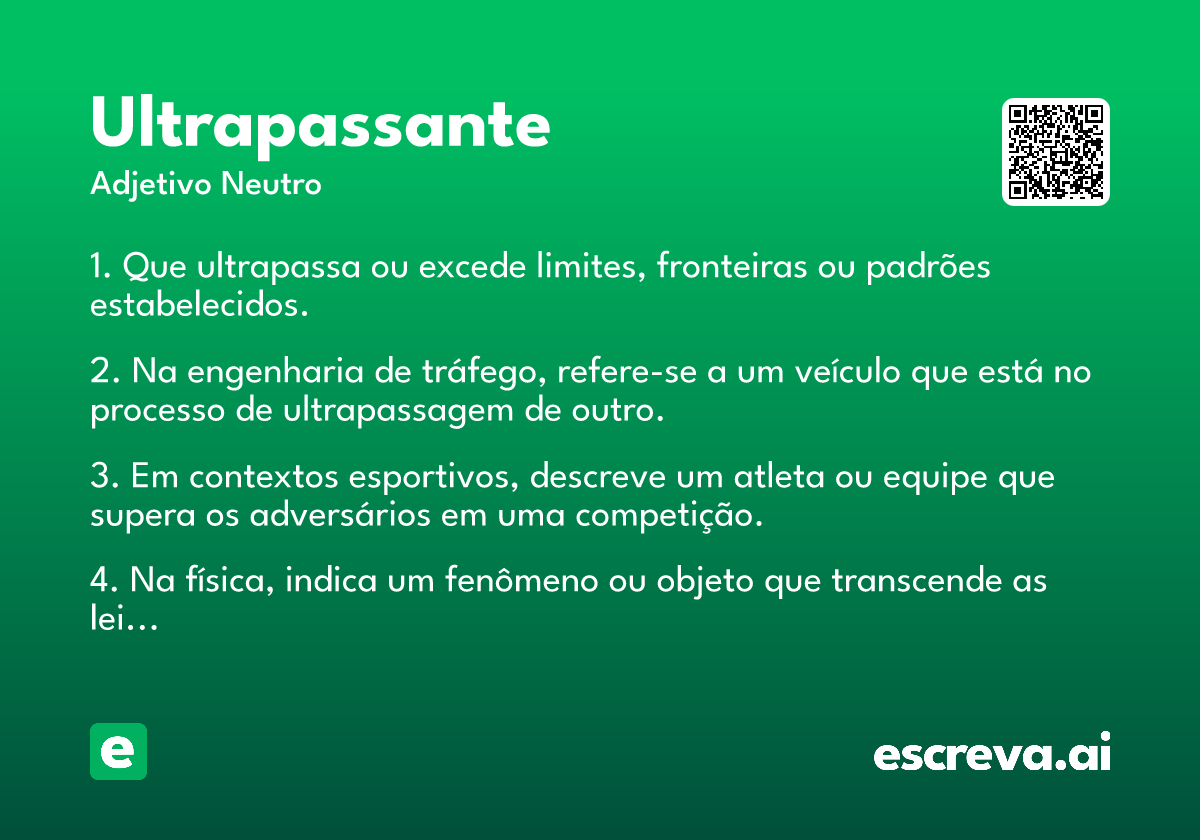 Ultrapassante

Adjetivo Neutro

1. Que ultrapassa ou excede limites, fronteiras ou padrões estabelecidos.

2. Na engenharia de tráfego, refere-se a um veículo que está no processo de ultrapassagem de outro.

3. Em contextos esportivos, descreve um atleta ou equipe que supera os adversários em uma competição.

4. Na física, indica um fenômeno ou objeto que transcende as lei...

e

escreva.ai